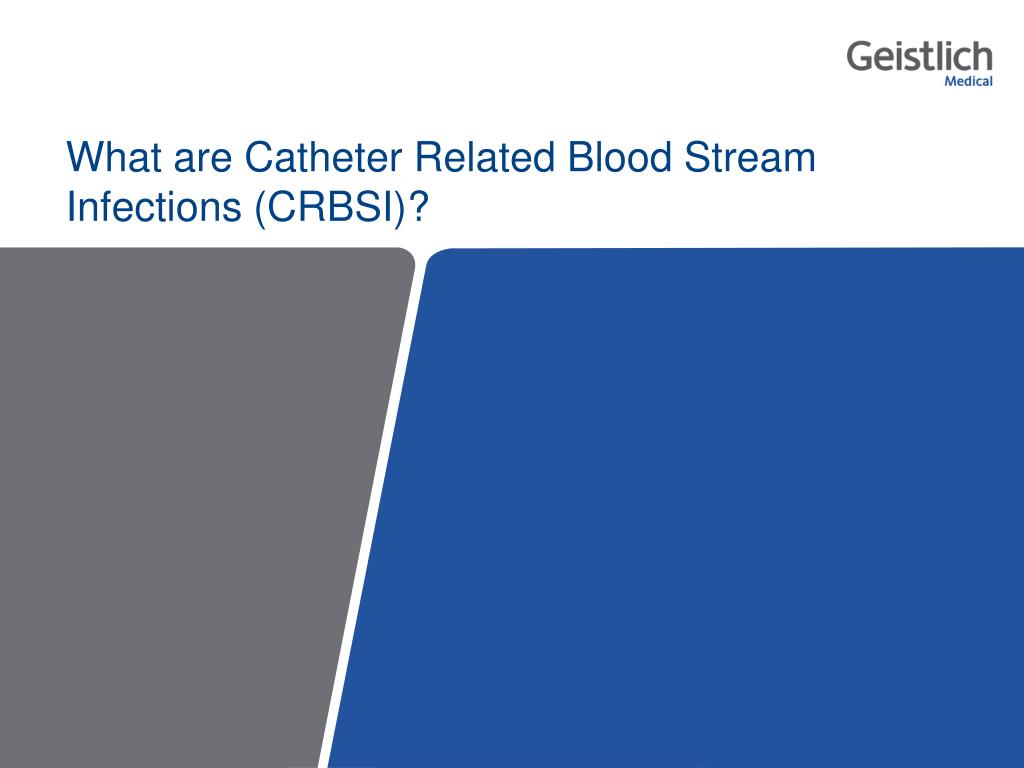 Geistlich
Medical

What are Catheter Related Blood Stream Infections (CRBSI)?